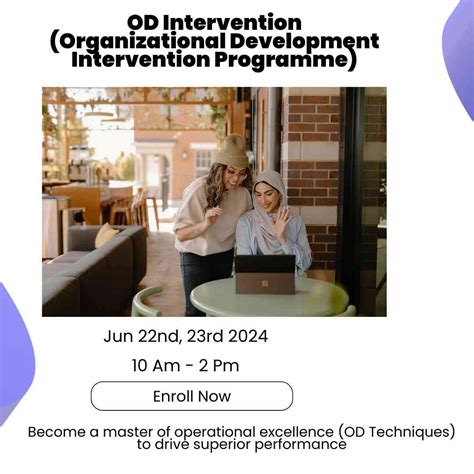 OD Intervention
(Organizational Development Intervention Programme)

Jun 22nd, 23rd 2024

10 Am - 2 Pm

Enroll Now

Become a master of operational excellence (OD Techniques) to drive superior performance